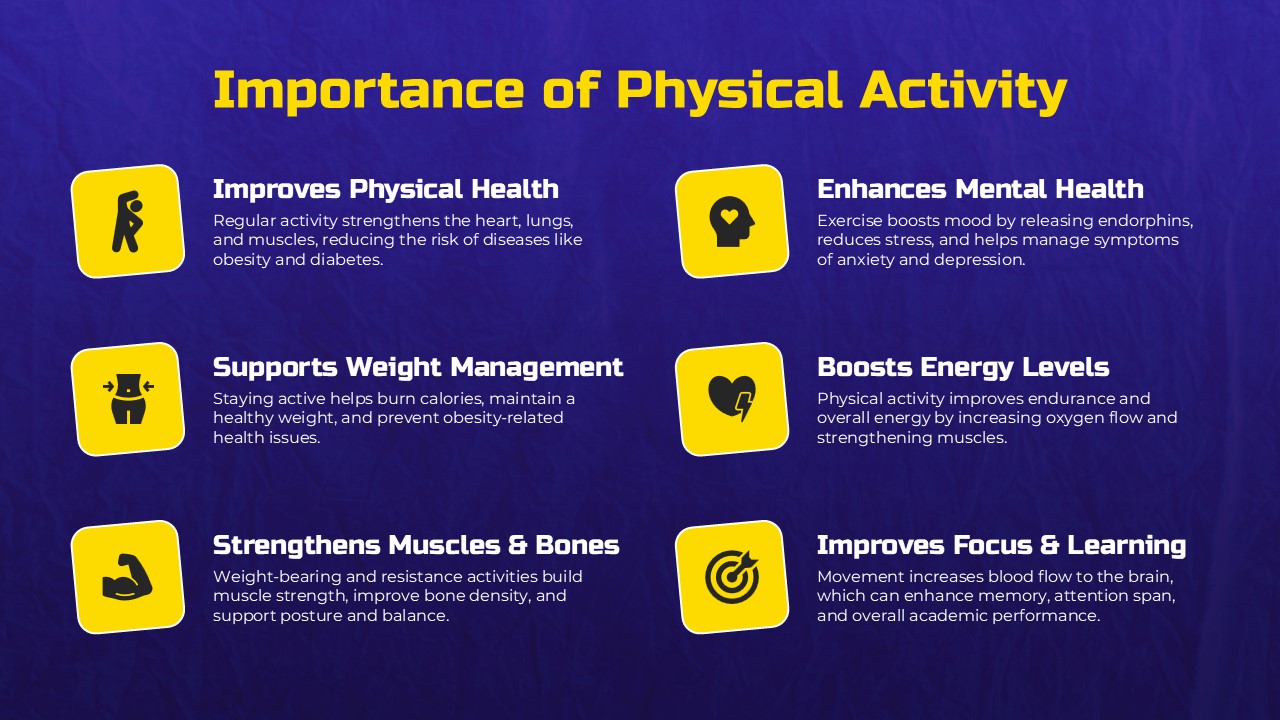 Importance of Physical Activity

Improves Physical Health
Regular activity strengthens the heart, lungs, and muscles, reducing the risk of diseases like obesity and diabetes.

Supports Weight Management
Staying active helps burn calories, maintain a healthy weight, and prevent obesity-related health issues.

Strengthens Muscles & Bones
Weight-bearing and resistance activities build muscle strength, improve bone density, and support posture and balance.

Enhances Mental Health
Exercise boosts mood by releasing endorphins, reduces stress, and helps manage symptoms of anxiety and depression.

Boosts Energy Levels
Physical activity improves endurance and overall energy by increasing oxygen flow and strengthening muscles.

Improves Focus & Learning
Movement increases blood flow to the brain, which can enhance memory, attention span, and overall academic performance.